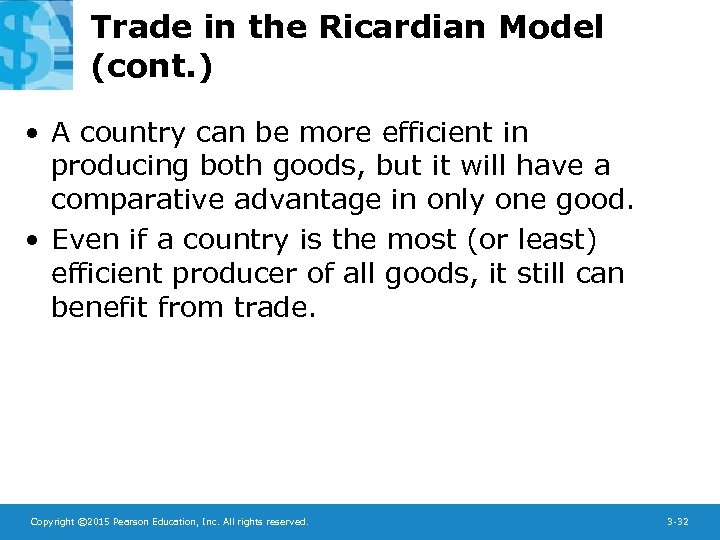 Trade in the Ricardian Model (cont.)

• A country can be more efficient in producing both goods, but it will have a comparative advantage in only one good.

• Even if a country is the most (or least) efficient producer of all goods, it still can benefit from trade.

Copyright ©2015 Pearson Education, Inc. All rights reserved.

3-32